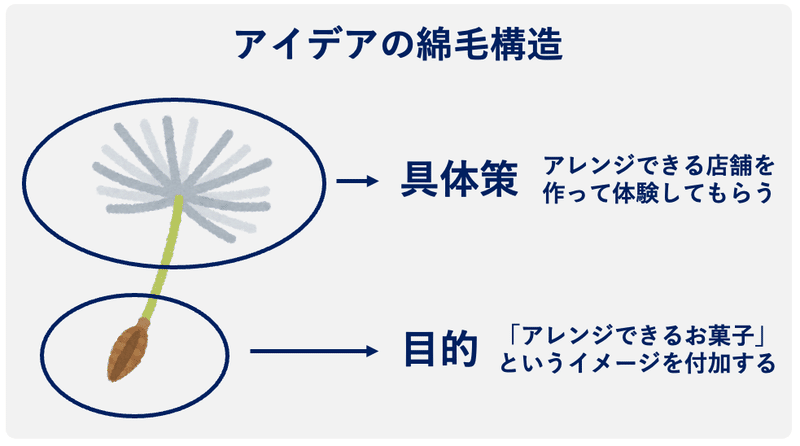 アイデアの綿毛構造

具体策

アレンジできる店舗を作って体験してもらう

目的

「アレンジできるお菓子」というイメージを付加する